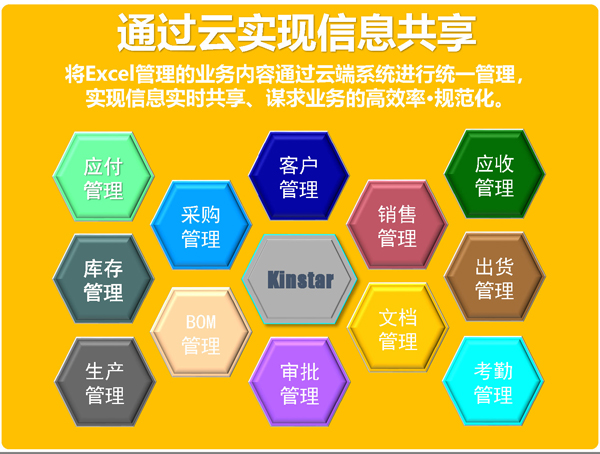 通过云实现信息共享

将Excel管理的业务内容通过云端系统进行统一管理，实现信息实时共享、谋求业务的高效率•规范化。

应付管理

客户管理

应收管理

采购管理

销售管理

库存管理

Kinstar

出货管理

BOM管理

文档管理

生产管理

审批管理

考勤管理